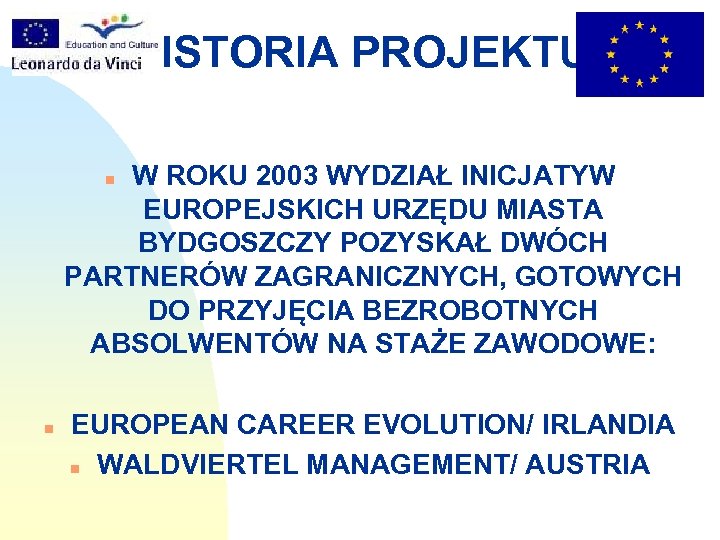 Education and Culture
Leonardo da Vinci

ISTORIA PROJEKTU

W ROKU 2003 WYDZIAŁ INICJATYW EUROPEJSKICH URZĘDU MIASTA BYDGOSZCZY POZYSKAŁ DWÓCH PARTNERÓW ZAGRANICZNYCH, GOTOWYCH DO PRZYJĘCIA BEZROBOTNYCH ABSOLWENTÓW NA STAŻE ZAWODOWE:

EUROPEAN CAREER EVOLUTION/ IRLANDIA

WALDVIERTEL MANAGEMENT/ AUSTRIA